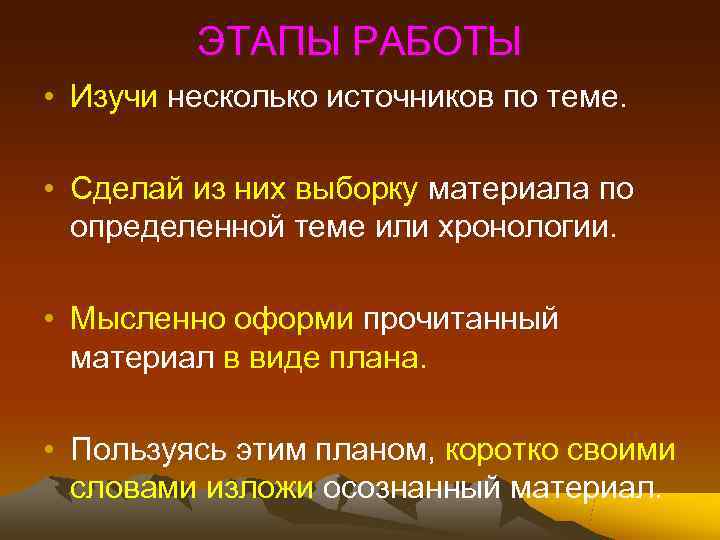 ЭТАПЫ РАБОТЫ

• Изучи несколько источников по теме.

• Сделай из них выборку материала по определенной теме или хронологии.

• Мысленно оформи прочитанный материал в виде плана.

• Пользуясь этим планом, коротко своими словами изложи осознанный материал.